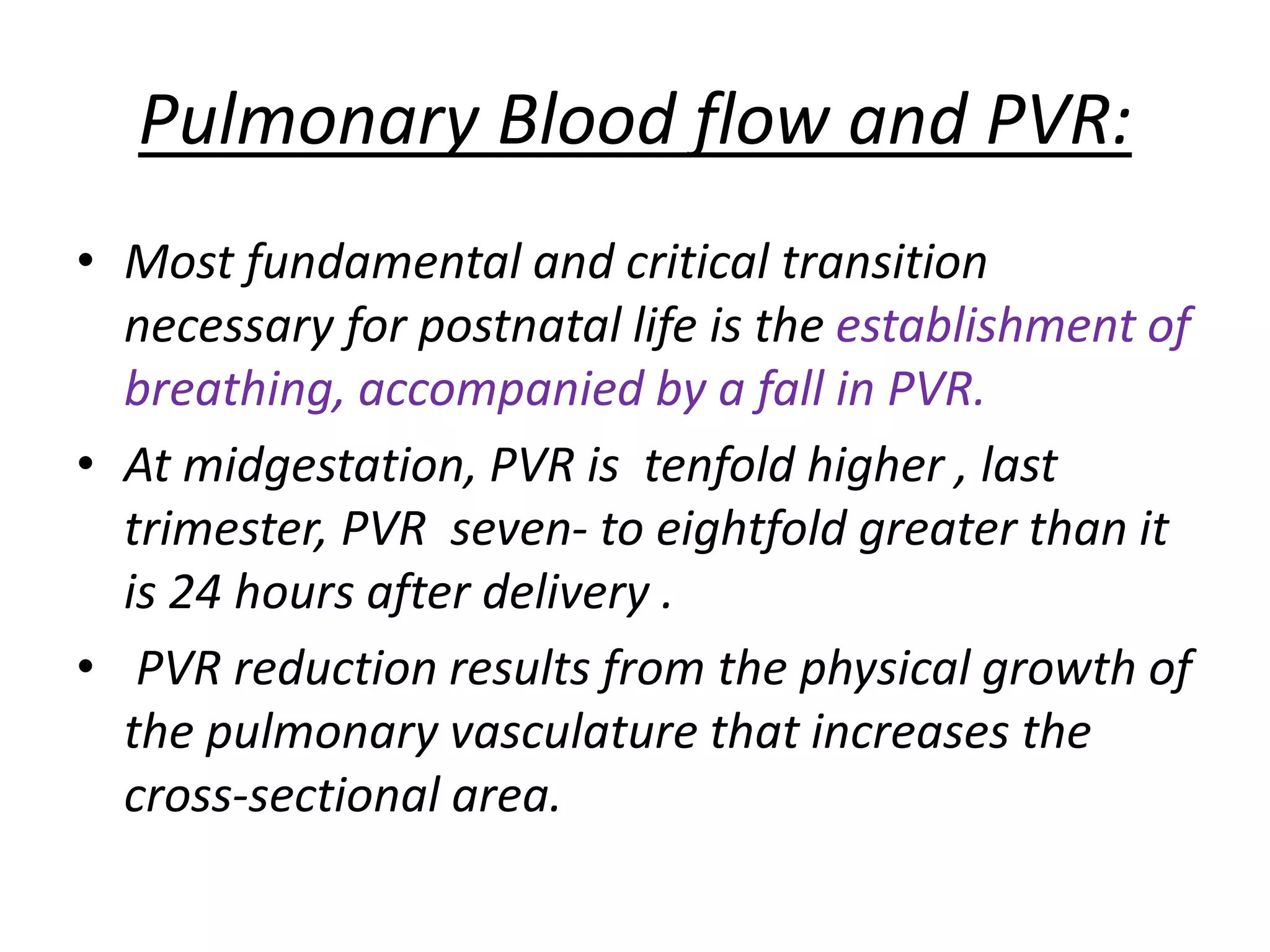 Pulmonary Blood flow and PVR:

• Most fundamental and critical transition necessary for postnatal life is the establishment of breathing, accompanied by a fall in PVR.

• At midgestation, PVR is tenfold higher , last trimester, PVR seven- to eightfold greater than it is 24 hours after delivery .

• PVR reduction results from the physical growth of the pulmonary vasculature that increases the cross-sectional area.